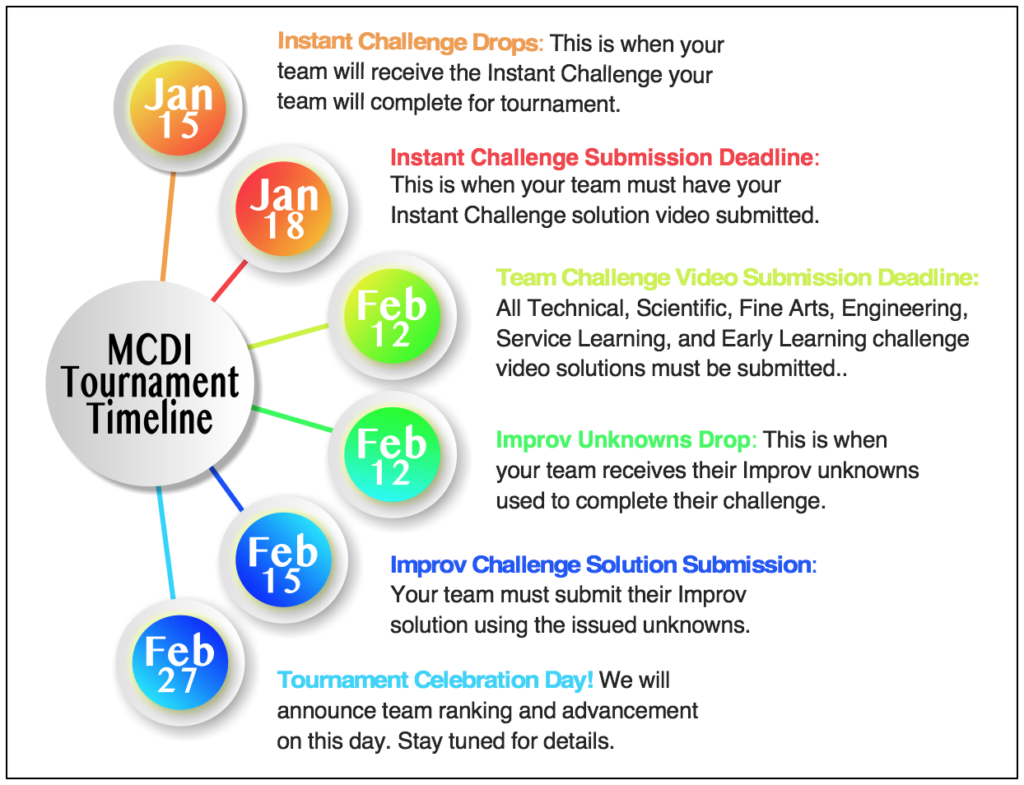 MCDI Tournament Timeline

Jan 15

Instant Challenge Drops: This is when your team will receive the Instant Challenge your team will complete for tournament.

Jan 18

Instant Challenge Submission Deadline: This is when your team must have your Instant Challenge solution video submitted.

Feb 12

Team Challenge Video Submission Deadline: All Technical, Scientific, Fine Arts, Engineering, Service Learning, and Early Learning challenge video solutions must be submitted..

Feb 12

Improv Unknowns Drop: This is when your team receives their Improv unknowns used to complete their challenge.

Feb 15

Improv Challenge Solution Submission: Your team must submit their Improv solution using the issued unknowns.

Feb 27

Tournament Celebration Day! We will announce team ranking and advancement on this day. Stay tuned for details.